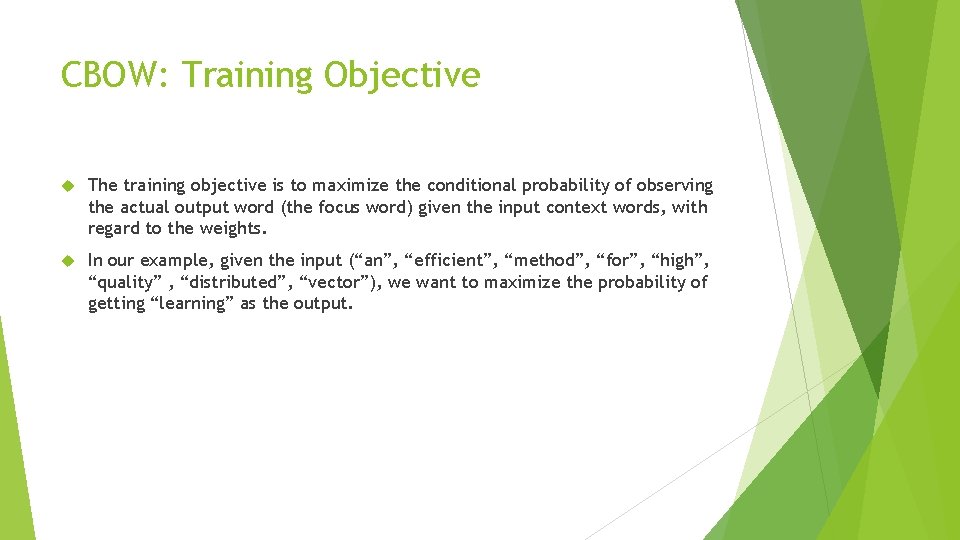 CBOW: Training Objective

The training objective is to maximize the conditional probability of observing the actual output word (the focus word) given the input context words, with regard to the weights.

In our example, given the input (“an”, “efficient”, “method”, “for”, “high”, “quality” , “distributed”, “vector”), we want to maximize the probability of getting “learning” as the output.